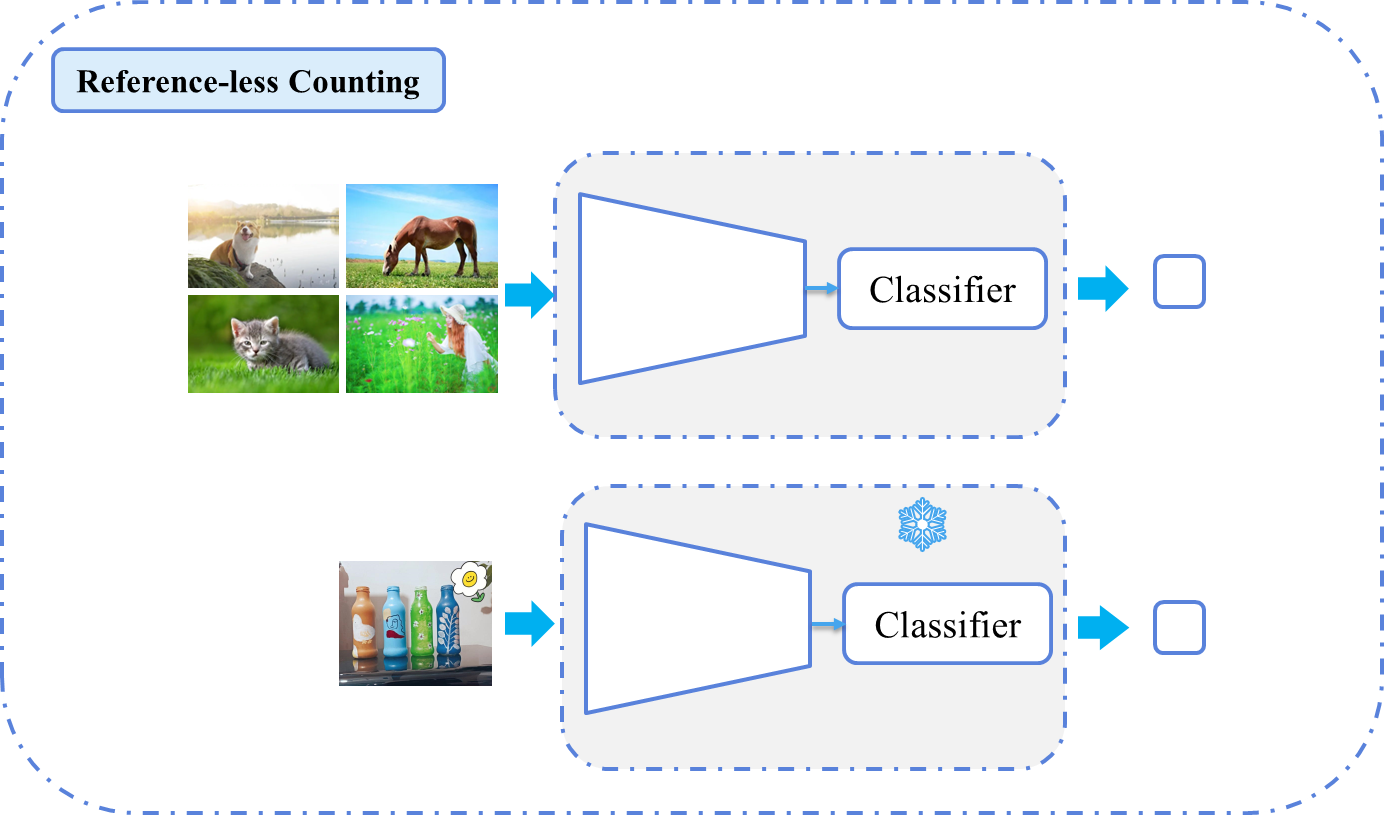 Reference-less Counting

Classifier

Classifier